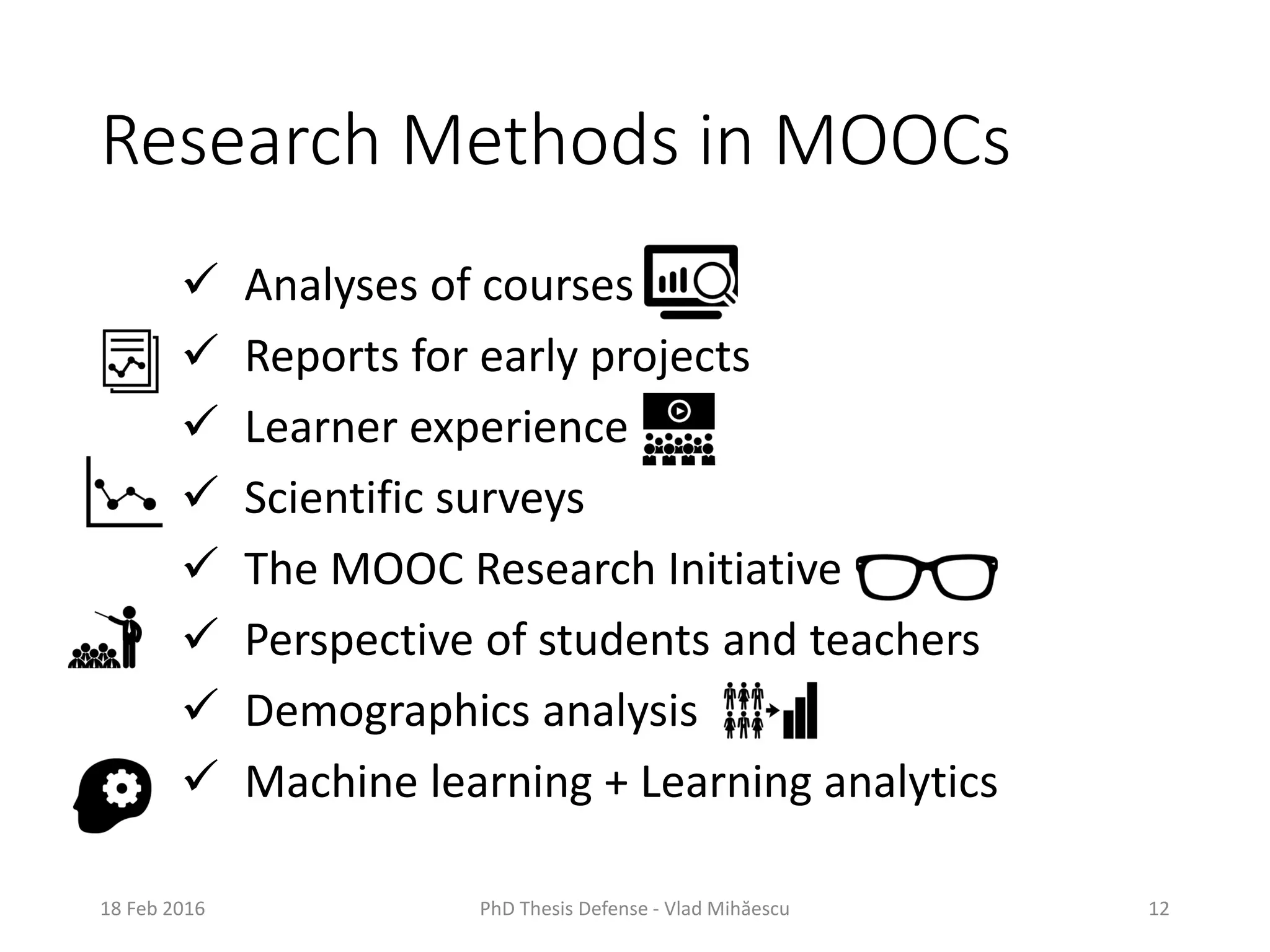 Research Methods in MOOCs

✓ Analyses of courses
✓ Reports for early projects
✓ Learner experience
✓ Scientific surveys
✓ The MOOC Research Initiative
✓ Perspective of students and teachers
✓ Demographics analysis
✓ Machine learning + Learning analytics

18 Feb 2016 PhD Thesis Defense - Vlad Mihăescu 12